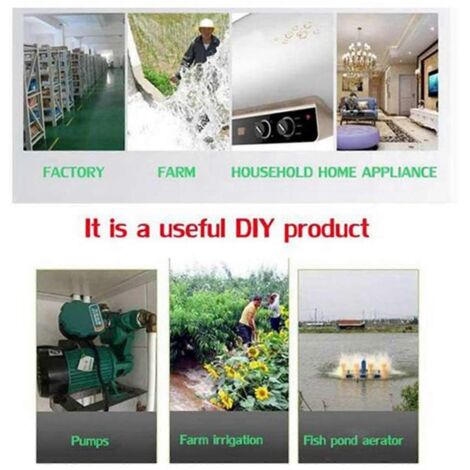 FACTORY FARM HOUSEHOLD HOME APPLIANCE

It is a useful DIY product

Pumps

Farm irrigation

Fish pond aerator